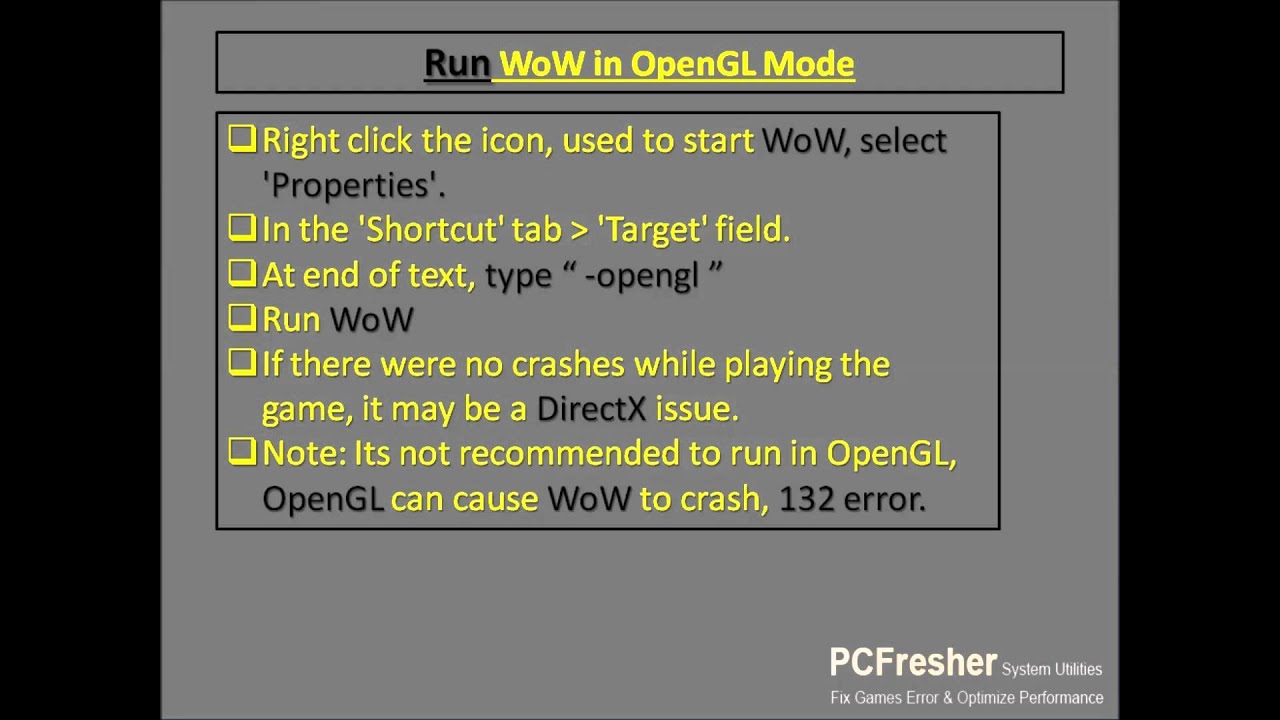 Run WoW in OpenGL Mode

❑ Right click the icon, used to start WoW, select 'Properties'.
❑ In the 'Shortcut' tab > 'Target' field.
❑ At end of text, type “ -opengl ”
❑ Run WoW
❑ If there were no crashes while playing the game, it may be a DirectX issue.
❑ Note: Its not recommended to run in OpenGL, OpenGL can cause WoW to crash, 132 error.

PCFresher System Utilities
Fix Games Error & Optimize Performance